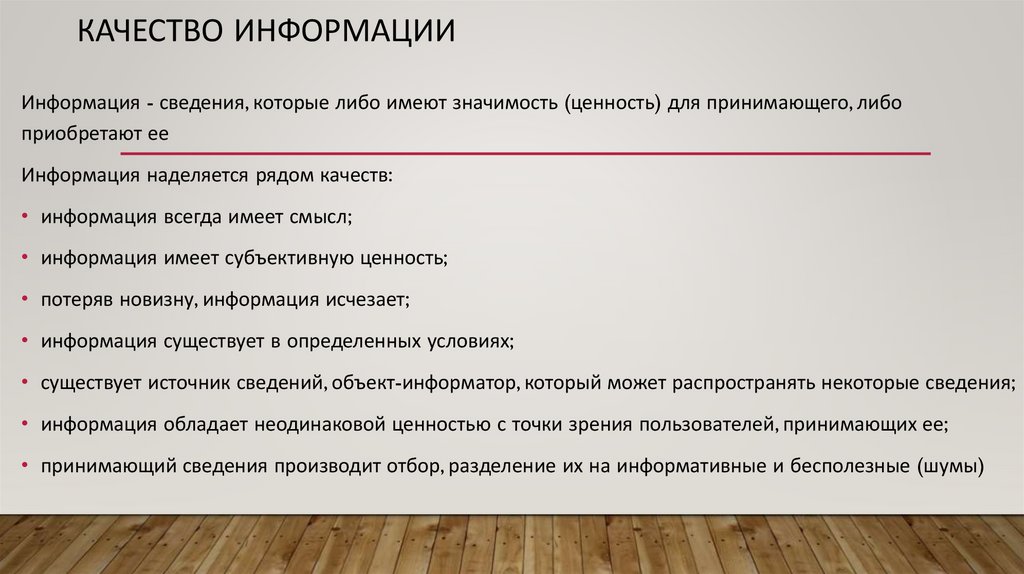 КАЧЕСТВО ИНФОРМАЦИИ

Информация - сведения, которые либо имеют значимость (ценность) для принимающего, либо приобретают ее

Информация наделяется рядом качеств:

• информация всегда имеет смысл;
• информация имеет субъективную ценность;
• потеряв новизну, информация исчезает;
• информация существует в определенных условиях;
• существует источник сведений, объект-информатор, который может распространять некоторые сведения;
• информация обладает неодинаковой ценностью с точки зрения пользователей, принимающих ее;
• принимающий сведения производит отбор, разделение их на информативные и бесполезные (шумы)